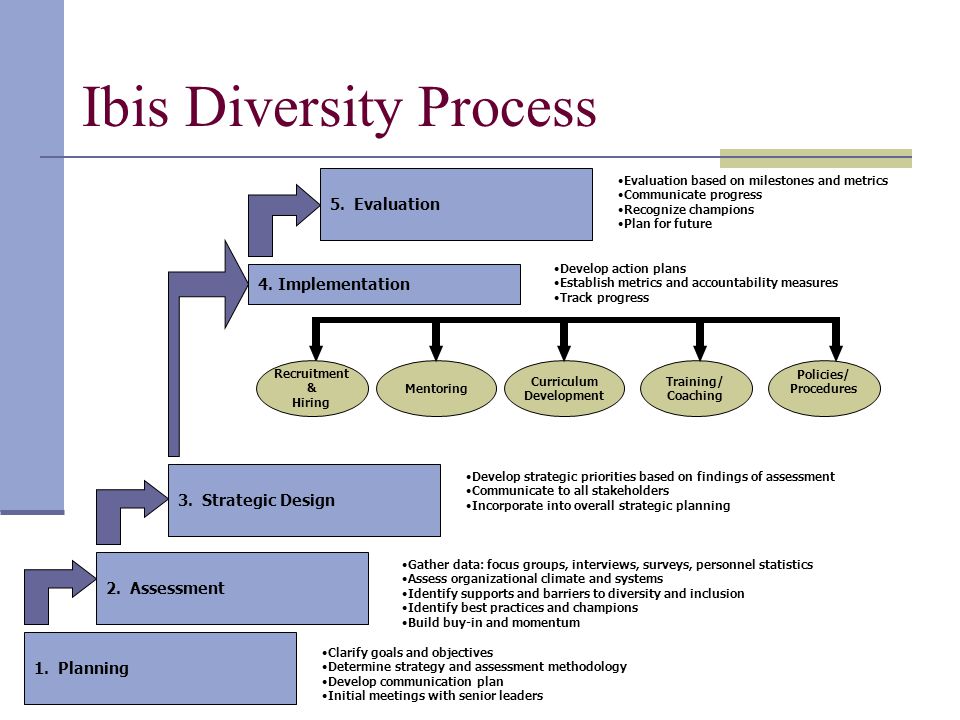 Ibis Diversity Process

5. Evaluation

•Evaluation based on milestones and metrics
•Communicate progress
•Recognize champions
•Plan for future

4. Implementation

•Develop action plans
•Establish metrics and accountability measures
•Track progress

Recruitment & Hiring

Mentoring

Curriculum Development

Training/ Coaching

Policies/ Procedures

3. Strategic Design

•Develop strategic priorities based on findings of assessment
•Communicate to all stakeholders
•Incorporate into overall strategic planning

2. Assessment

•Gather data: focus groups, interviews, surveys, personnel statistics
•Assess organizational climate and systems
•Identify supports and barriers to diversity and inclusion
•Identify best practices and champions
•Build buy-in and momentum

1. Planning

•Clarify goals and objectives
•Determine strategy and assessment methodology
•Develop communication plan
•Initial meetings with senior leaders